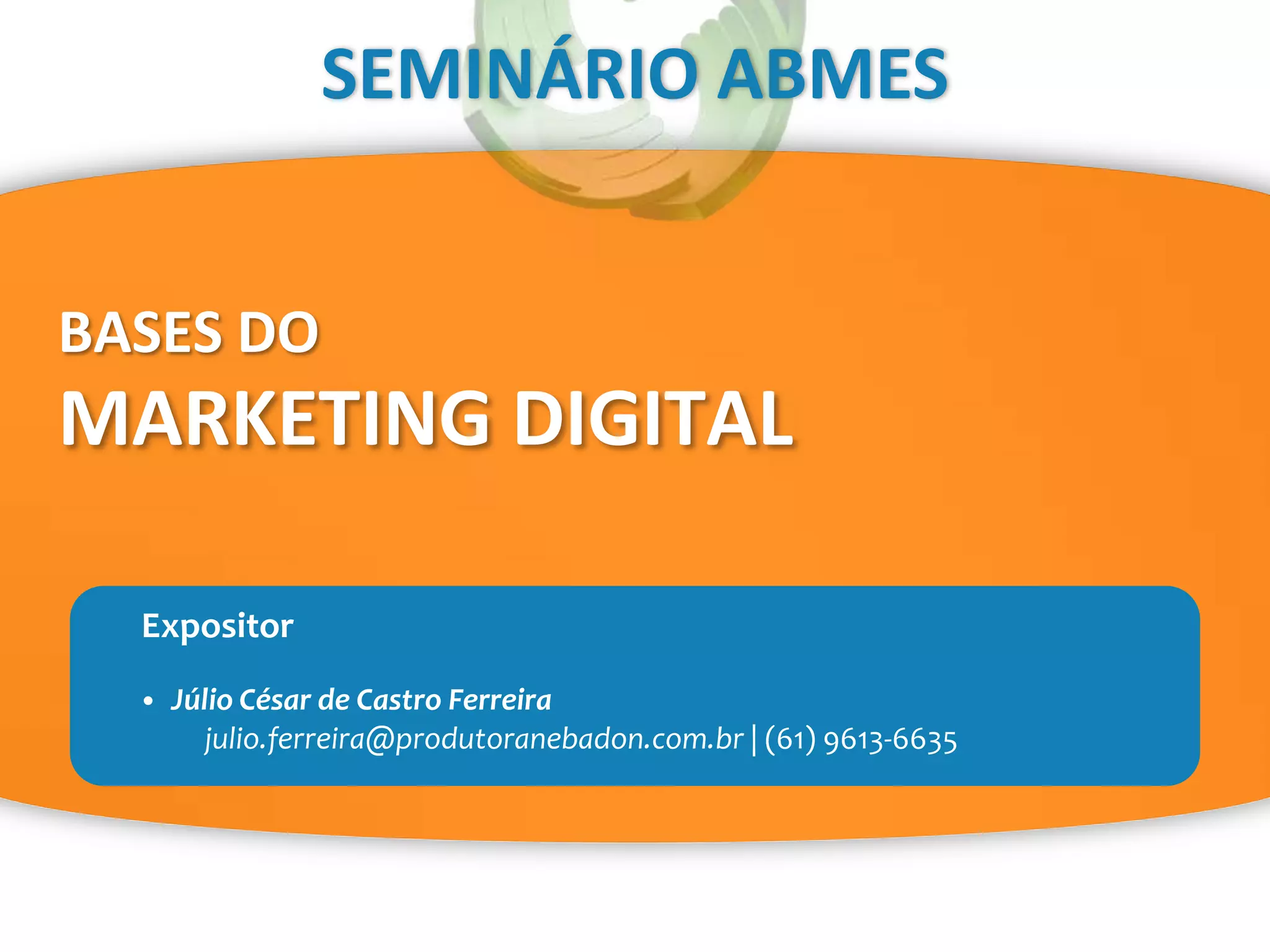 SEMINÁRIO ABMES

BASES DO
MARKETING DIGITAL

Expositor

• Júlio César de Castro Ferreira
julio.ferreira@produtoranebadon.com.br | (61) 9613-6635